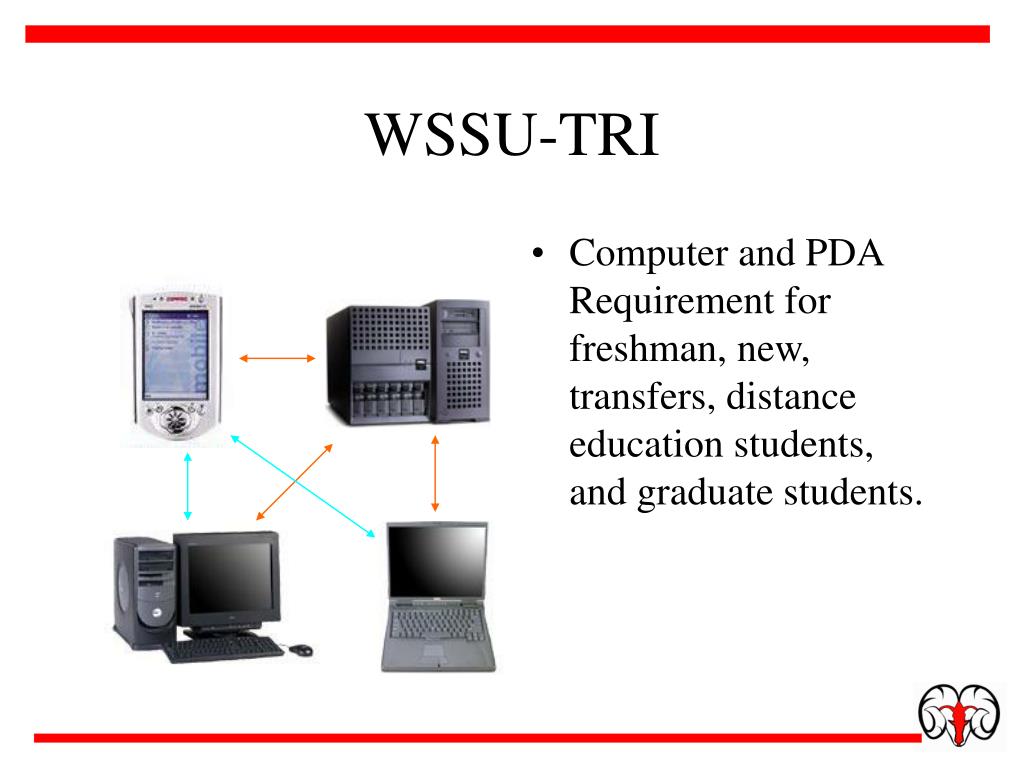 WSSU-TRI

• Computer and PDA Requirement for freshman, new, transfers, distance education students, and graduate students.